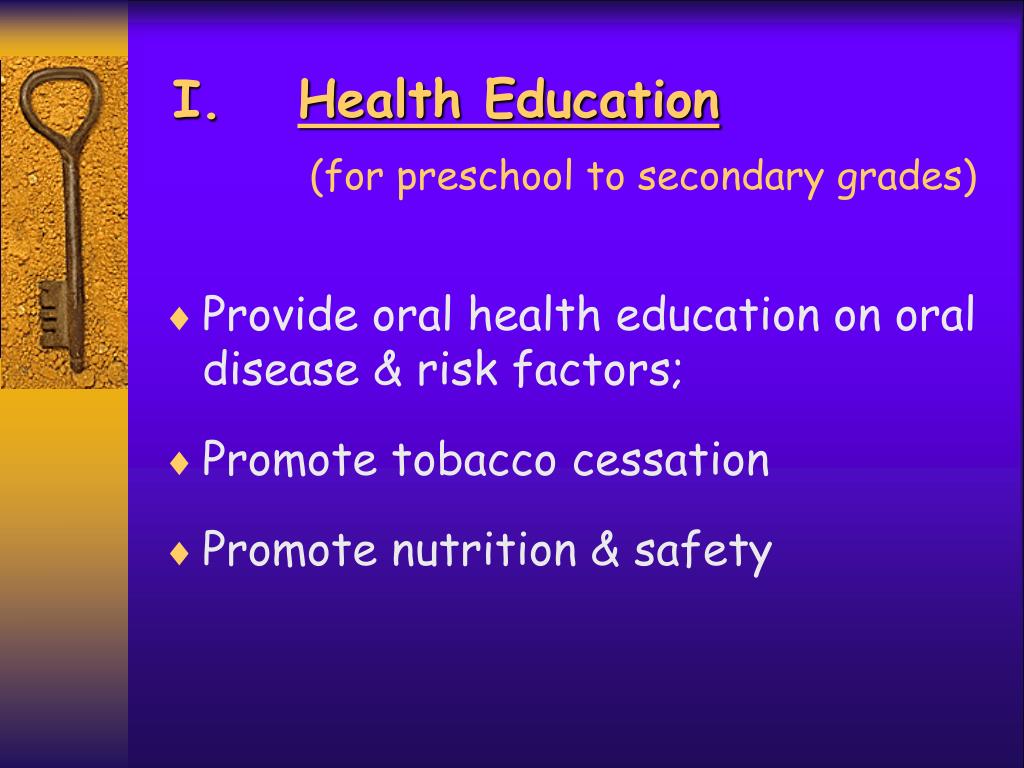 I. Health Education

(for preschool to secondary grades)

♦ Provide oral health education on oral disease & risk factors;

♦ Promote tobacco cessation

♦ Promote nutrition & safety